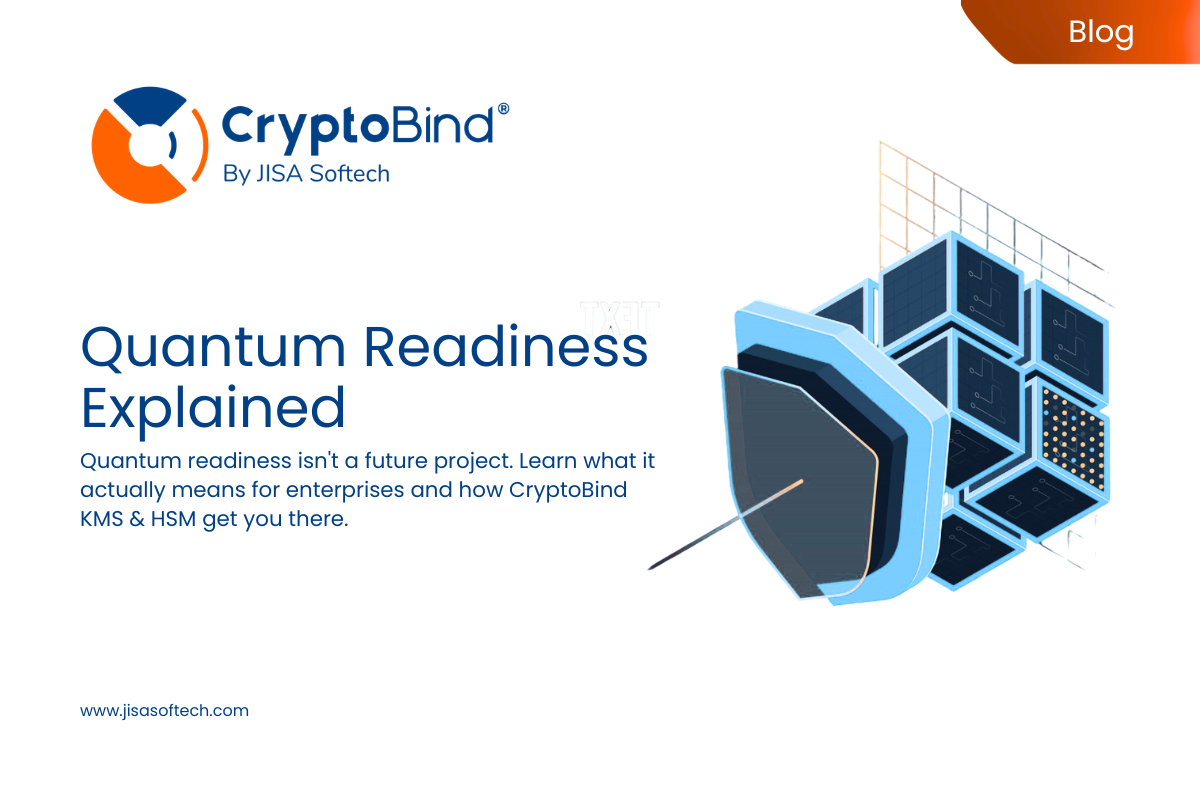 Blog

CryptoBind®
By JISA Softech

Quantum Readiness Explained

Quantum readiness isn't a future project. Learn what it actually means for enterprises and how CryptoBind KMS & HSM get you there.

www.jisasoftech.com